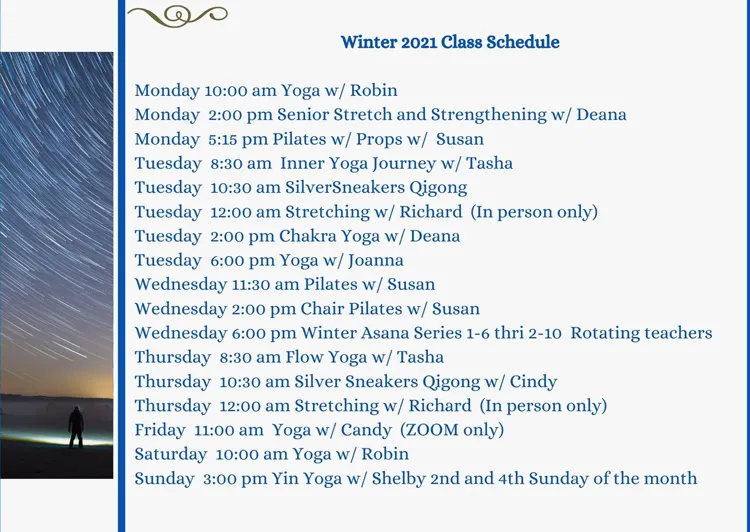 Winter 2021 Class Schedule

Monday 10:00 am Yoga w/ Robin
Monday 2:00 pm Senior Stretch and Strengthening w/ Deana
Monday 5:15 pm Pilates w/ Props w/ Susan
Tuesday 8:30 am Inner Yoga Journey w/ Tasha
Tuesday 10:30 am SilverSneakers Qigong
Tuesday 12:00 am Stretching w/ Richard (In person only)
Tuesday 2:00 pm Chakra Yoga w/ Deana
Tuesday 6:00 pm Yoga w/ Joanna
Wednesday 11:30 am Pilates w/ Susan
Wednesday 2:00 pm Chair Pilates w/ Susan
Wednesday 6:00 pm Winter Asana Series 1-6 thri 2-10 Rotating teachers
Thursday 8:30 am Flow Yoga w/ Tasha
Thursday 10:30 am Silver Sneakers Qigong w/ Cindy
Thursday 12:00 am Stretching w/ Richard (In person only)
Friday 11:00 am Yoga w/ Candy (ZOOM only)
Saturday 10:00 am Yoga w/ Robin
Sunday 3:00 pm Yin Yoga w/ Shelby 2nd and 4th Sunday of the month